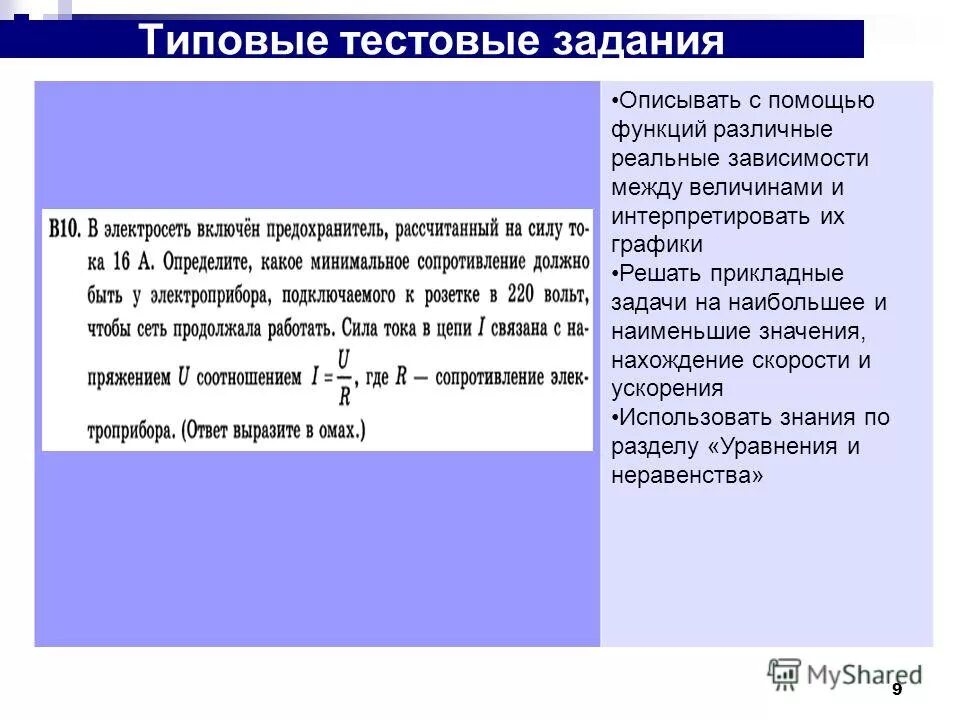 Типовые тестовые задания

B10. В электросеть включён предохранитель, рассчитанный на силу тока 16 А. Определите, какое минимальное сопротивление должно быть у электроприбора, подключаемого к розетке в 220 вольт, чтобы сеть продолжала работать. Сила тока в цепи $I$ связана с напряжением $U$ соотношением $I = \frac{U}{R}$, где $R$ — сопротивление электроприбора. (Ответ выразите в омах.)

•Описывать с помощью функций различные реальные зависимости между величинами и интерпретировать их графики
•Решать прикладные задачи на наибольшее и наименьшие значения, нахождение скорости и ускорения
•Использовать знания по разделу «Уравнения и неравенства»

MyShared

9